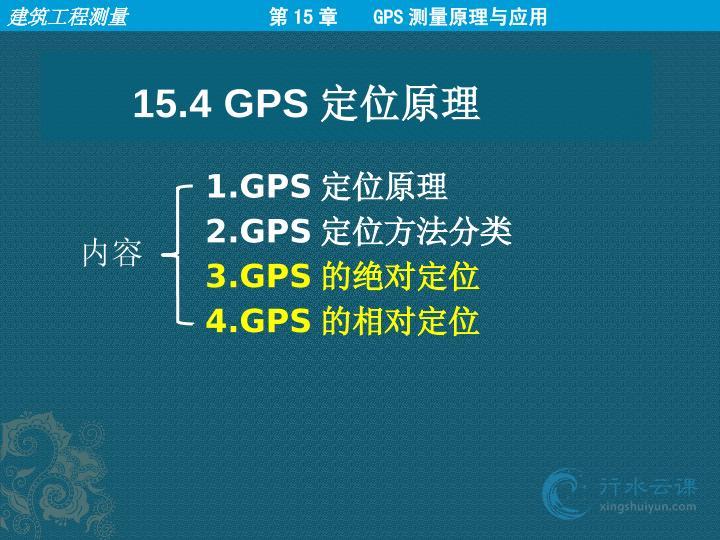 建筑工程测量 第 15 章 GPS 测量原理与应用

15.4 GPS 定位原理

内容

1.GPS 定位原理
2.GPS 定位方法分类
3.GPS 的绝对定位
4.GPS 的相对定位

行水云课
xingshuiyun.com